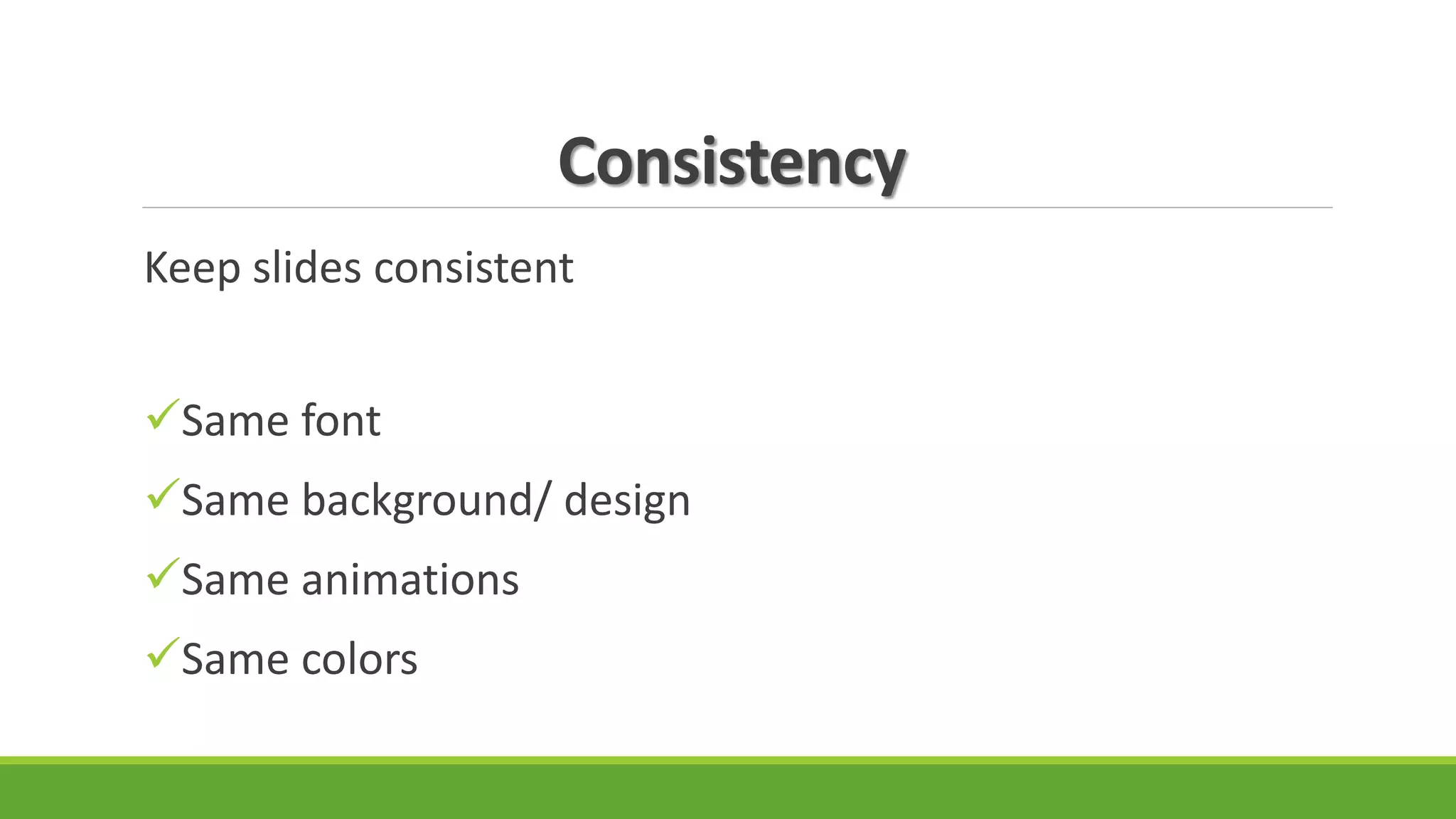 Consistency

Keep slides consistent

✓Same font

✓Same background/ design

✓Same animations

✓Same colors